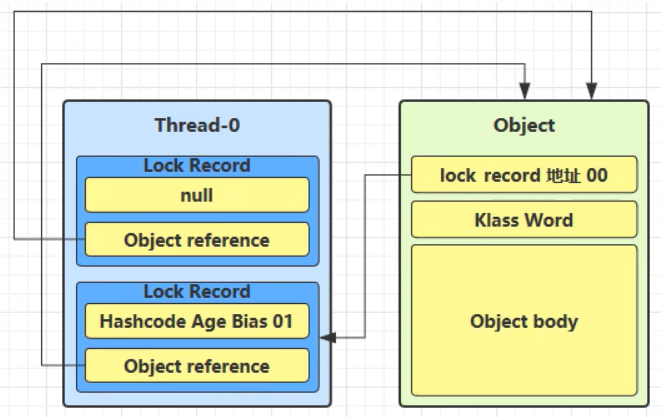 Thread-0

Lock Record

null

Object reference

Lock Record

Hashcode Age Bias 01

Object reference

Object

lock record 地址 00

Klass Word

Object body